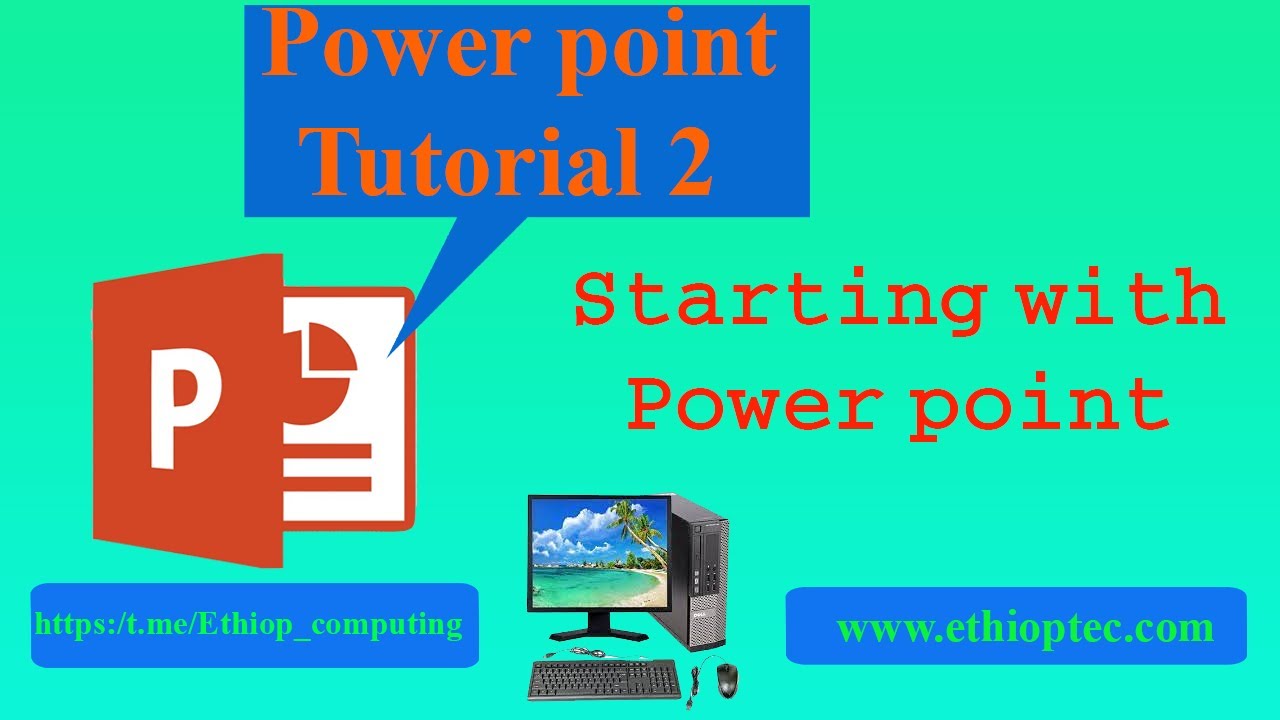 Power point Tutorial 2

P

Starting with Power point

https:/t.me/Ethiop_computing

www.ethioptec.com